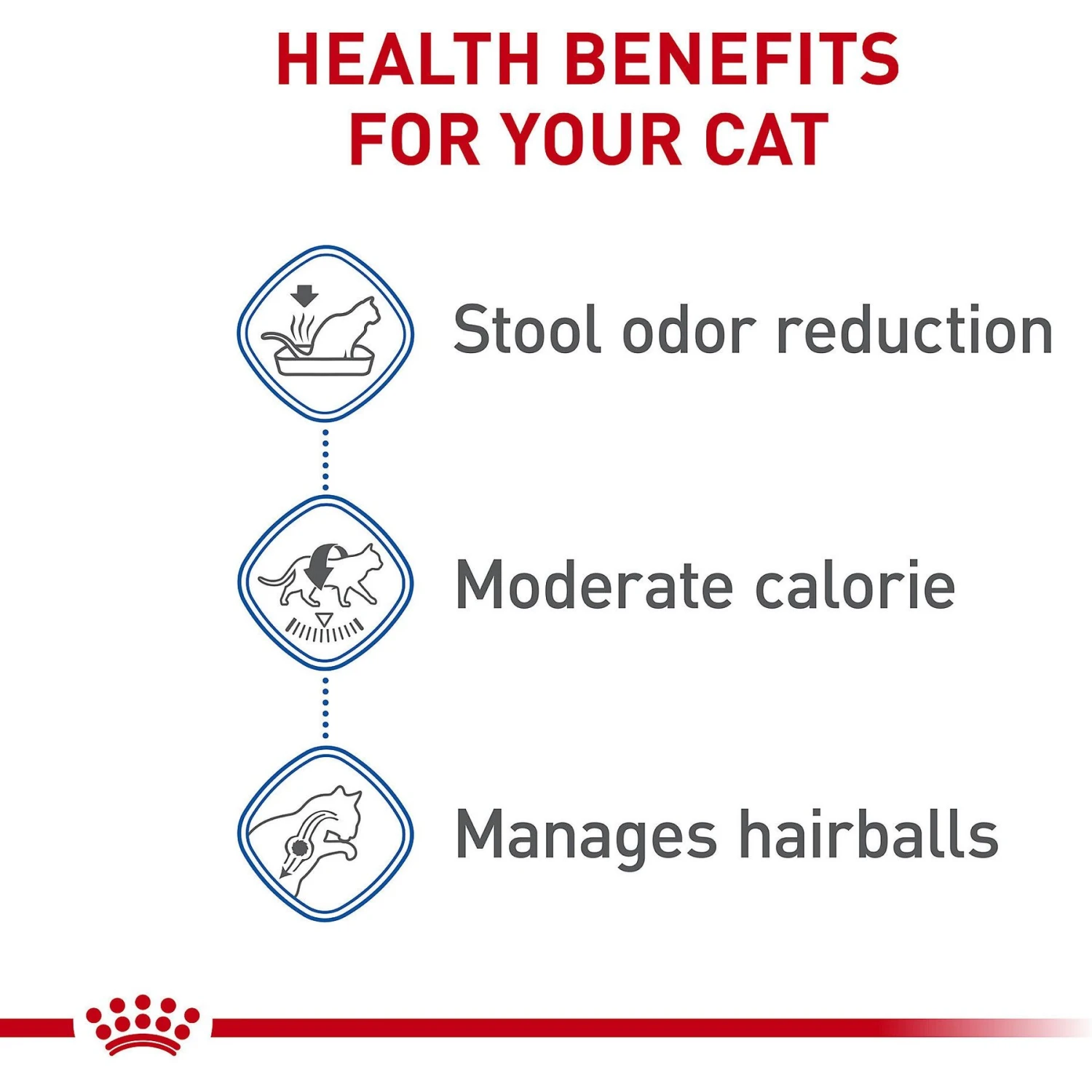 HEALTH BENEFITS
FOR YOUR CAT

Stool odor reduction

Moderate calorie

Manages hairballs